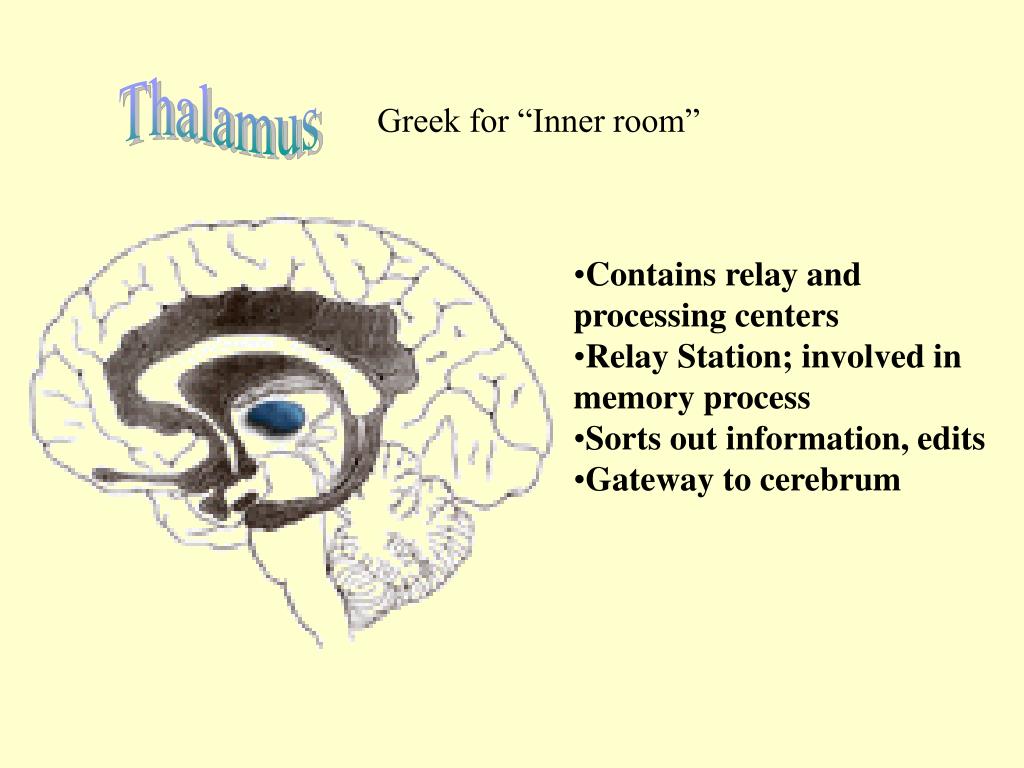 Thalamus

Greek for “Inner room”

•Contains relay and processing centers
•Relay Station; involved in memory process
•Sorts out information, edits
•Gateway to cerebrum